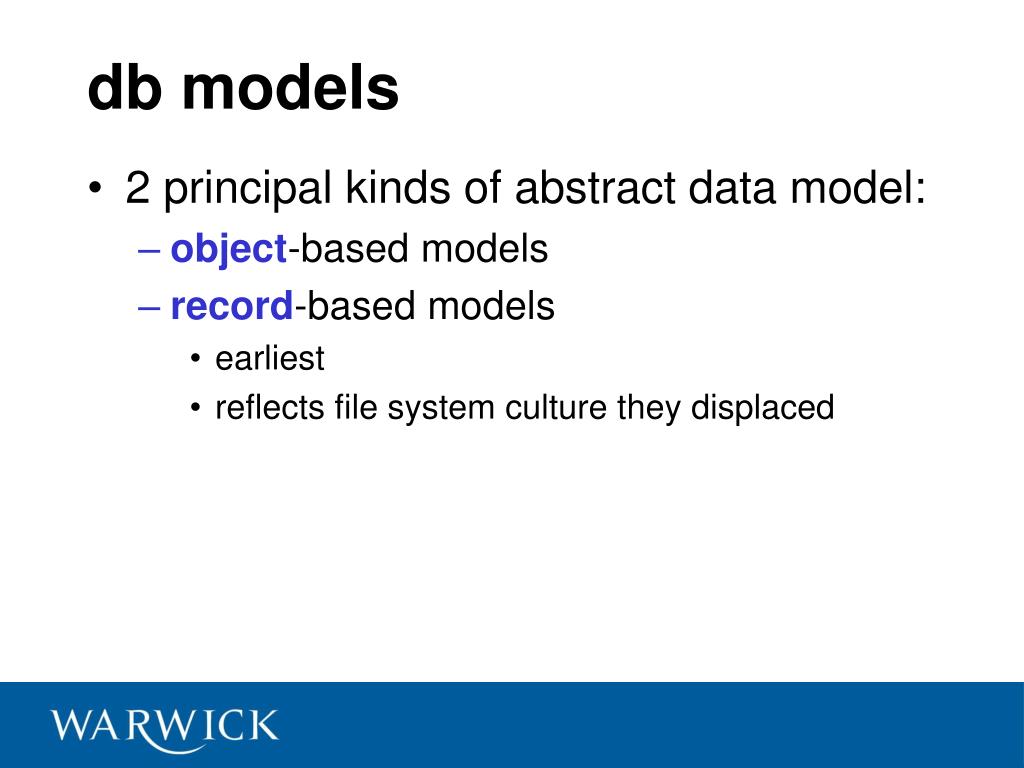 db models

• 2 principal kinds of abstract data model:
– object-based models
– record-based models
• earliest
• reflects file system culture they displaced

WARWICK